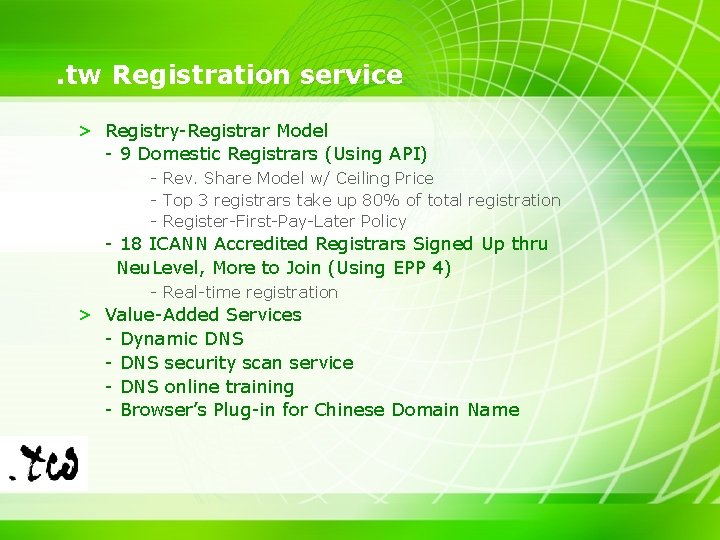 .tw Registration service

> Registry-Registrar Model
- 9 Domestic Registrars (Using API)
- Rev. Share Model w/ Ceiling Price
- Top 3 registrars take up 80% of total registration
- Register-First-Pay-Later Policy
- 18 ICANN Accredited Registrars Signed Up thru NeuLevel, More to Join (Using EPP 4)
- Real-time registration
> Value-Added Services
- Dynamic DNS
- DNS security scan service
- DNS online training
- Browser's Plug-in for Chinese Domain Name

.tw